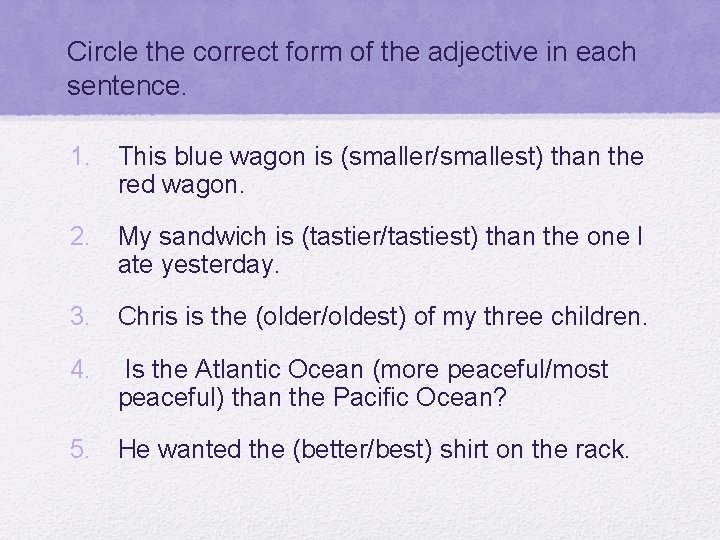 Circle the correct form of the adjective in each sentence.

1. This blue wagon is (smaller/smallest) than the red wagon.

2. My sandwich is (tastier/tastiest) than the one I ate yesterday.

3. Chris is the (older/oldest) of my three children.

4. Is the Atlantic Ocean (more peaceful/most peaceful) than the Pacific Ocean?

5. He wanted the (better/best) shirt on the rack.